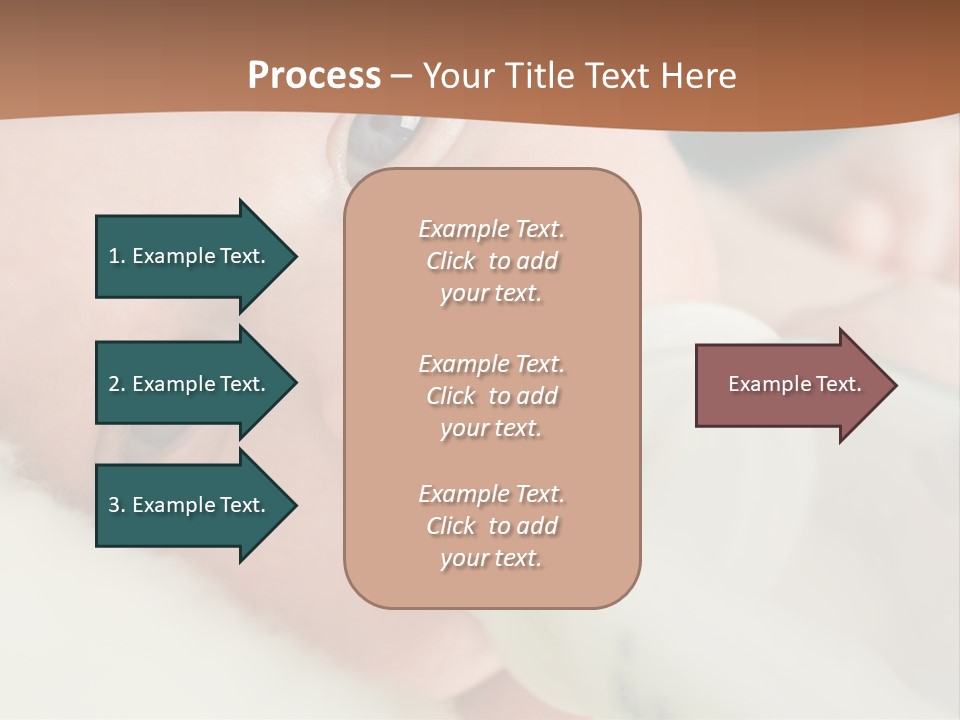 Process – Your Title Text Here

1. Example Text.

2. Example Text.

3. Example Text.

Example Text. Click to add your text.

Example Text. Click to add your text.

Example Text. Click to add your text.

Example Text.